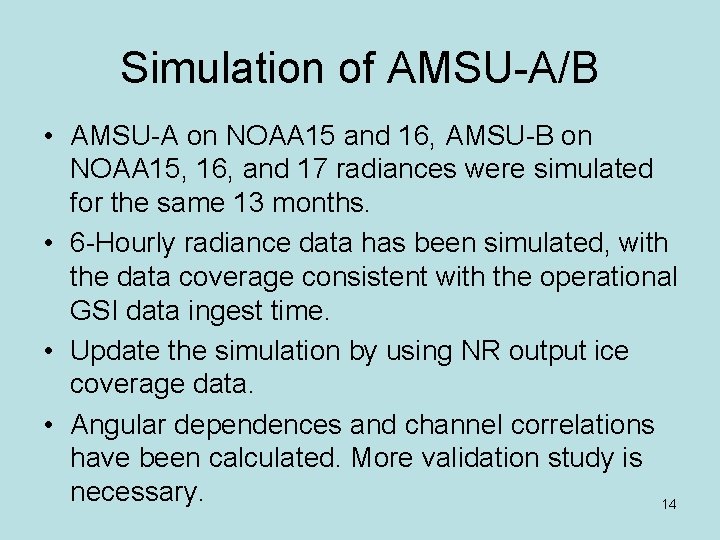 Simulation of AMSU-A/B

• AMSU-A on NOAA15 and 16, AMSU-B on NOAA15, 16, and 17 radiances were simulated for the same 13 months.

• 6-Hourly radiance data has been simulated, with the data coverage consistent with the operational GSI data ingest time.

• Update the simulation by using NR output ice coverage data.

• Angular dependences and channel correlations have been calculated. More validation study is necessary.

14